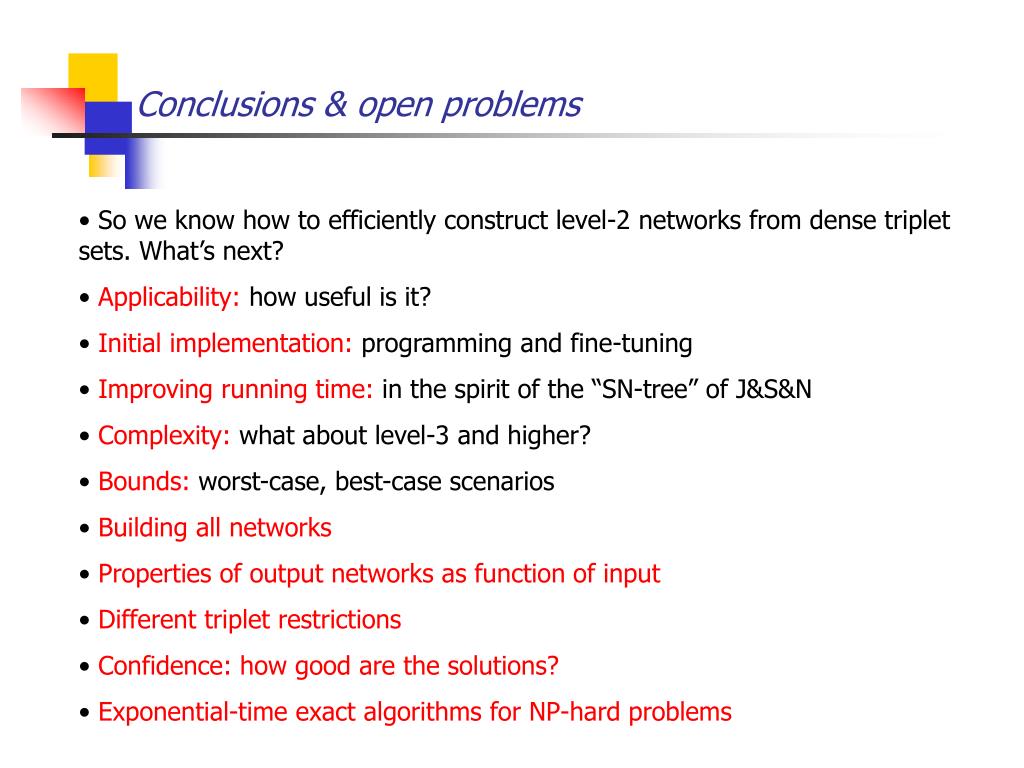 Conclusions & open problems

• So we know how to efficiently construct level-2 networks from dense triplet sets. What’s next?

• Applicability: how useful is it?

• Initial implementation: programming and fine-tuning

• Improving running time: in the spirit of the “SN-tree” of J&S&N

• Complexity: what about level-3 and higher?

• Bounds: worst-case, best-case scenarios

• Building all networks

• Properties of output networks as function of input

• Different triplet restrictions

• Confidence: how good are the solutions?

• Exponential-time exact algorithms for NP-hard problems